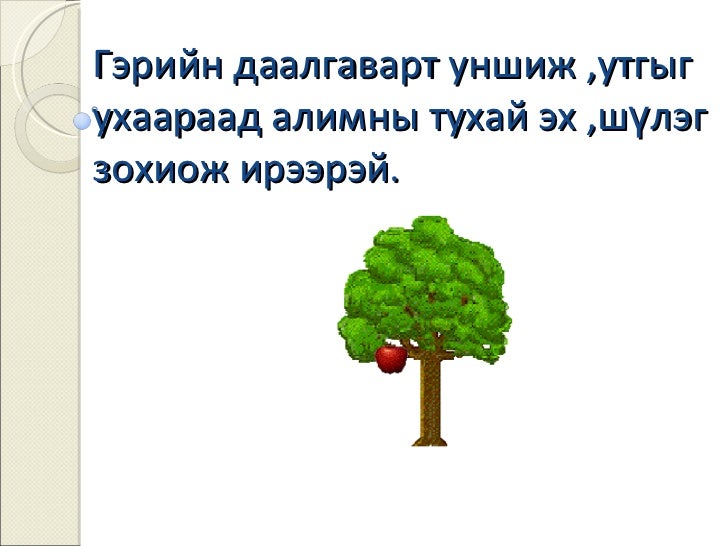 Гэрийн даалгаварт уншиж ,утгыг ухаараад алимны тухай эх ,шүлэг зохиож ирээрэй.